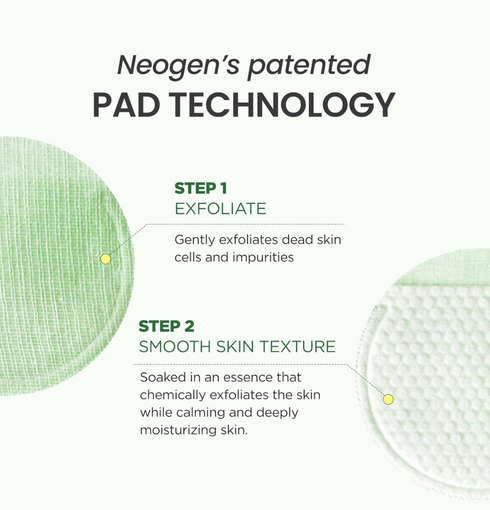 Neogen's patented
PAD TECHNOLOGY

STEP 1
EXFOLIATE

Gently exfoliates dead skin cells and impurities

STEP 2
SMOOTH SKIN TEXTURE

Soaked in an essence that chemically exfoliates the skin while calming and deeply moisturizing skin.